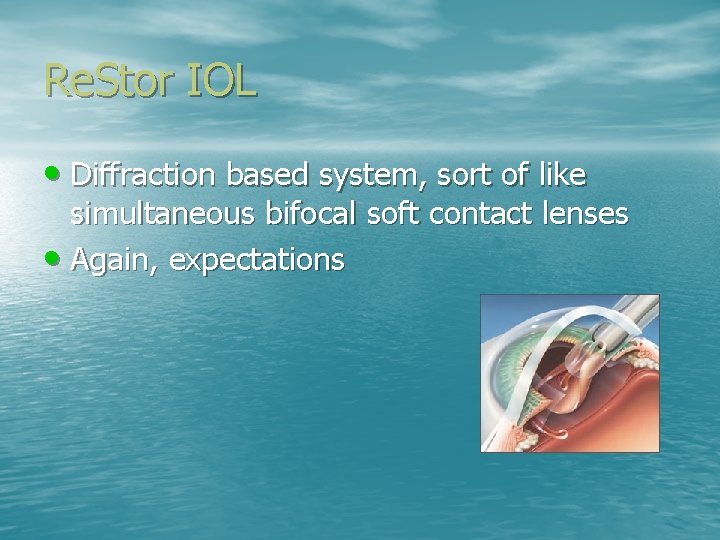 ReStor IOL

• Diffraction based system, sort of like simultaneous bifocal soft contact lenses
• Again, expectations